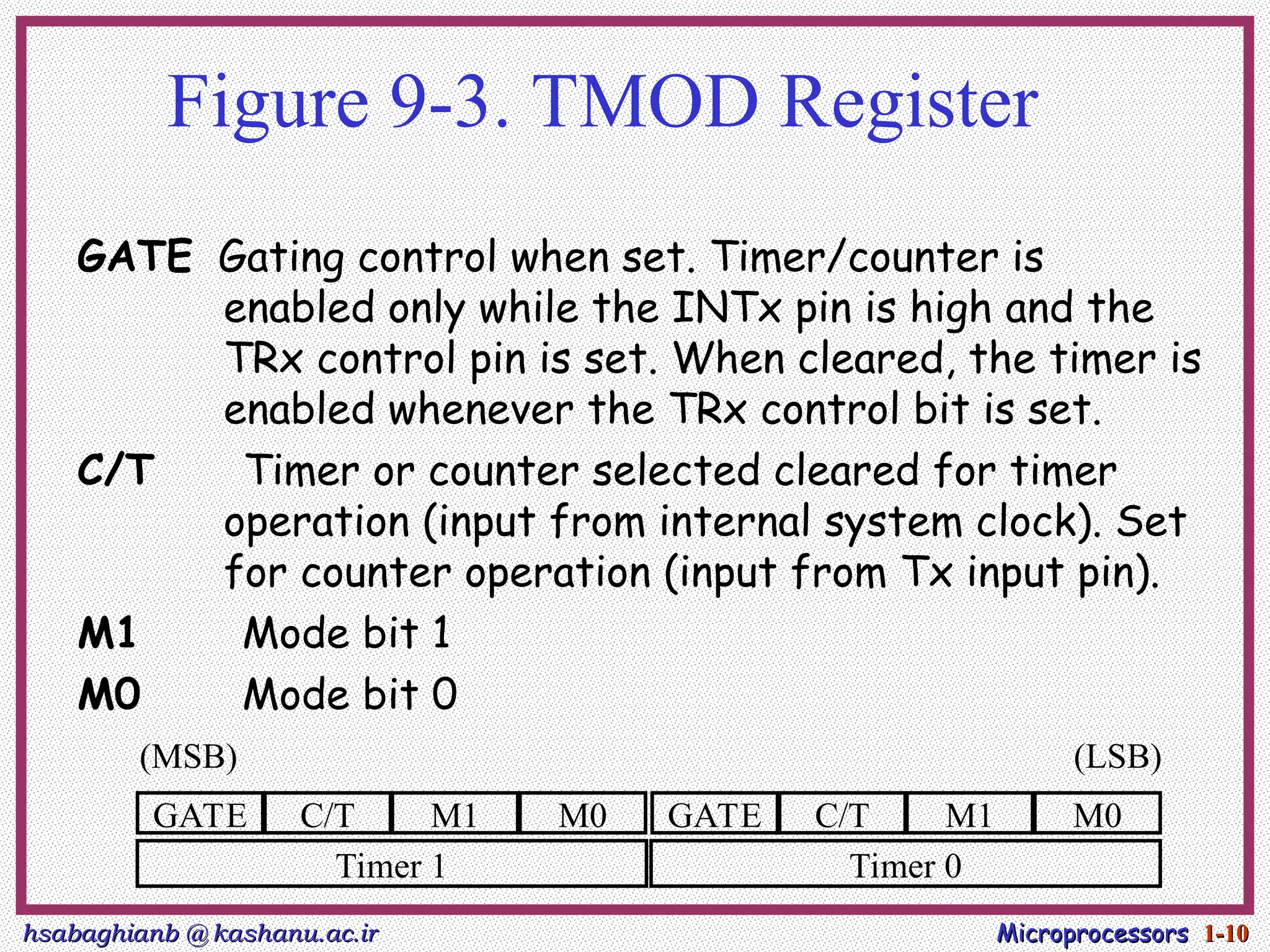 Figure 9-3. TMOD Register

GATE Gating control when set. Timer/counter is enabled only while the INTx pin is high and the TRx control pin is set. When cleared, the timer is enabled whenever the TRx control bit is set.

C/T Timer or counter selected cleared for timer operation (input from internal system clock). Set for counter operation (input from Tx input pin).

M1 Mode bit 1

M0 Mode bit 0

(MSB) (LSB)

| GATE | C/T | M1 | M0 | GATE | C/T | M1 | M0 |
|---|---|---|---|---|---|---|---|
| Timer 1 | | | | Timer 0 | | | |

hsabaghianb @ kashanu.ac.ir

Microprocessors 1-10